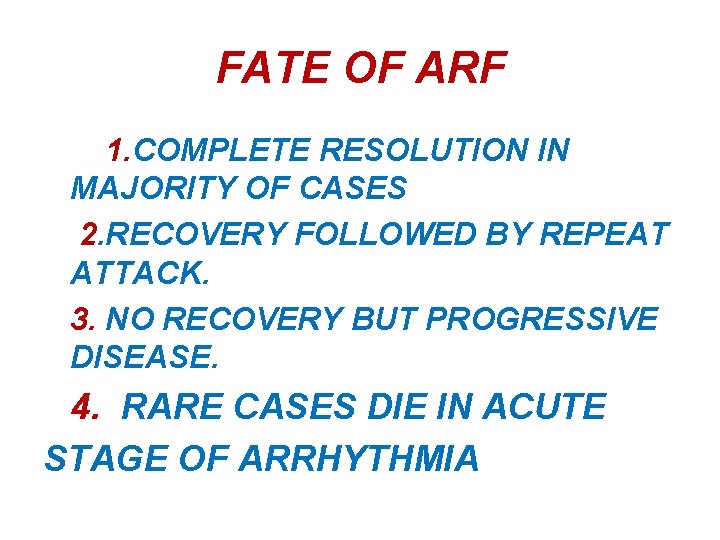 FATE OF ARF

1.COMPLETE RESOLUTION IN MAJORITY OF CASES

2.RECOVERY FOLLOWED BY REPEAT ATTACK.

3. NO RECOVERY BUT PROGRESSIVE DISEASE.

4. RARE CASES DIE IN ACUTE STAGE OF ARRHYTHMIA